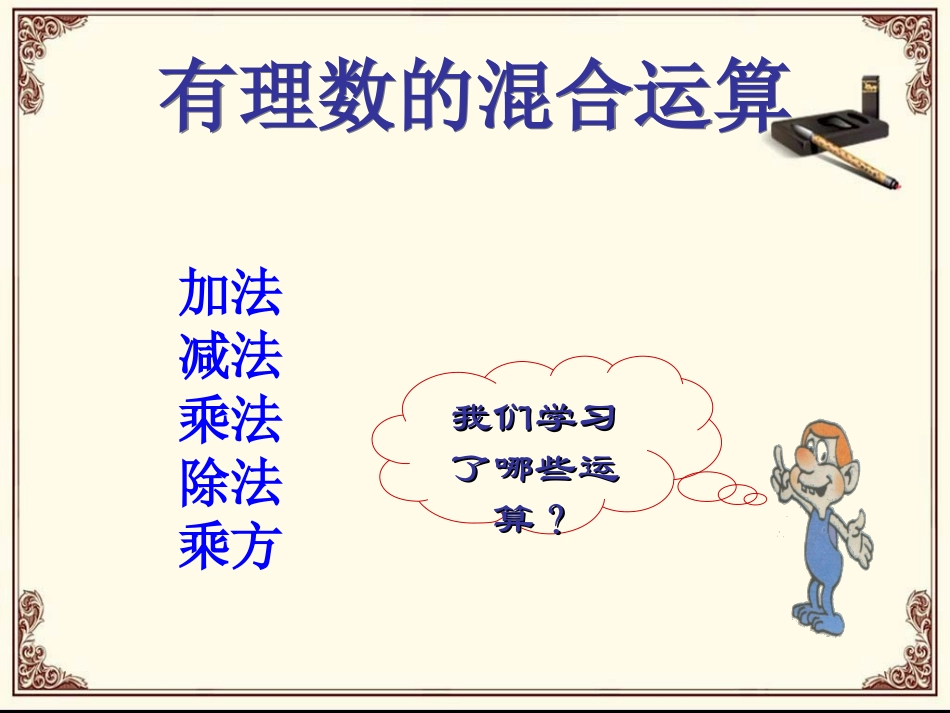 有理数的混合运算

加法
减法
乘法
除法
乘方

我们学习了哪些运算？